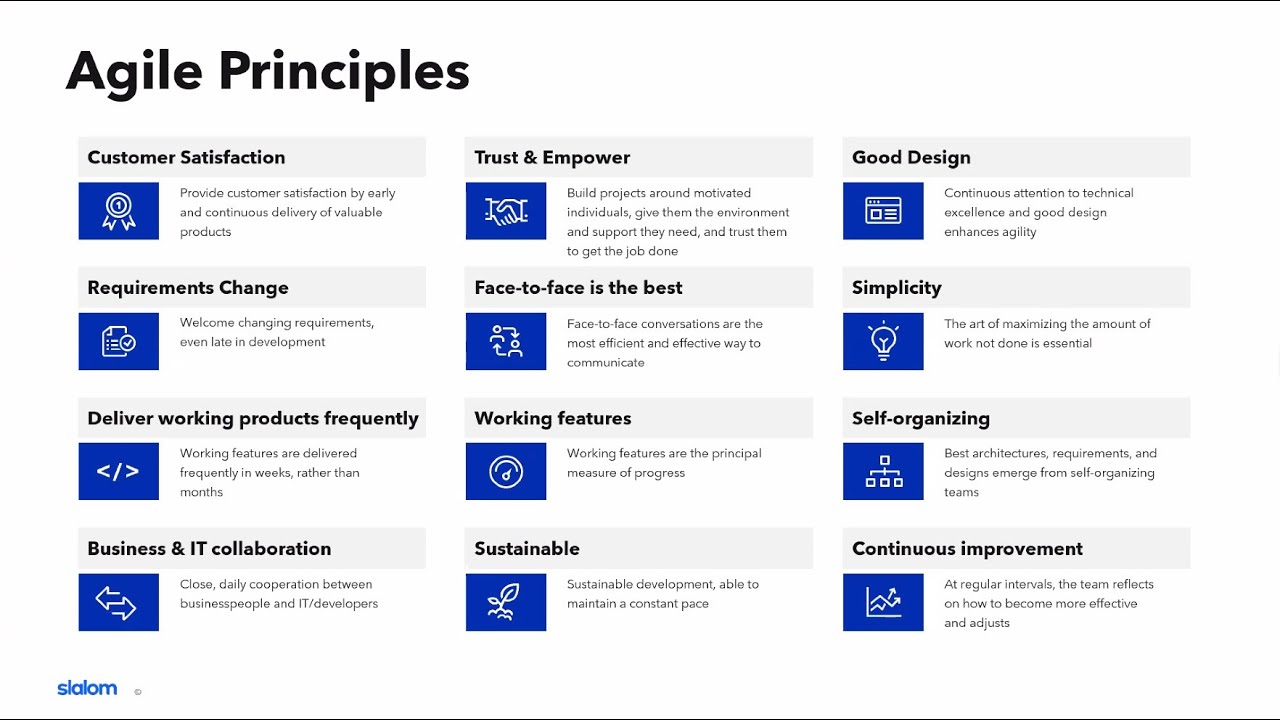 Agile Principles

Customer Satisfaction

Provide customer satisfaction by early and continuous delivery of valuable products

Requirements Change

Welcome changing requirements, even late in development

Deliver working products frequently

</>

Working features are delivered frequently in weeks, rather than months

Business & IT collaboration

Close, daily cooperation between businesspeople and IT/developers

Trust & Empower

Build projects around motivated individuals, give them the environment and support they need, and trust them to get the job done

Face-to-face is the best

Face-to-face conversations are the most efficient and effective way to communicate

Working features

Working features are the principal measure of progress

Sustainable

Sustainable development, able to maintain a constant pace

Good Design

Continuous attention to technical excellence and good design enhances agility

Simplicity

The art of maximizing the amount of work not done is essential

Self-organizing

Best architectures, requirements, and designs emerge from self-organizing teams

Continuous improvement

At regular intervals, the team reflects on how to become more effective and adjusts

slalom ©